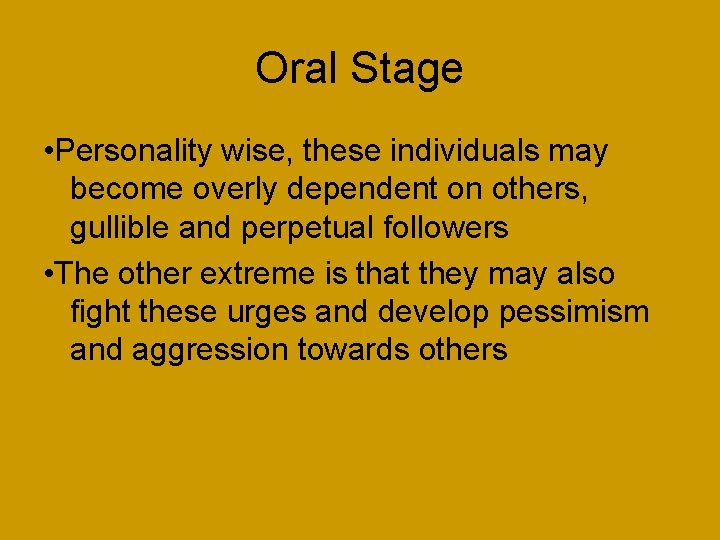 Oral Stage

•Personality wise, these individuals may become overly dependent on others, gullible and perpetual followers

•The other extreme is that they may also fight these urges and develop pessimism and aggression towards others